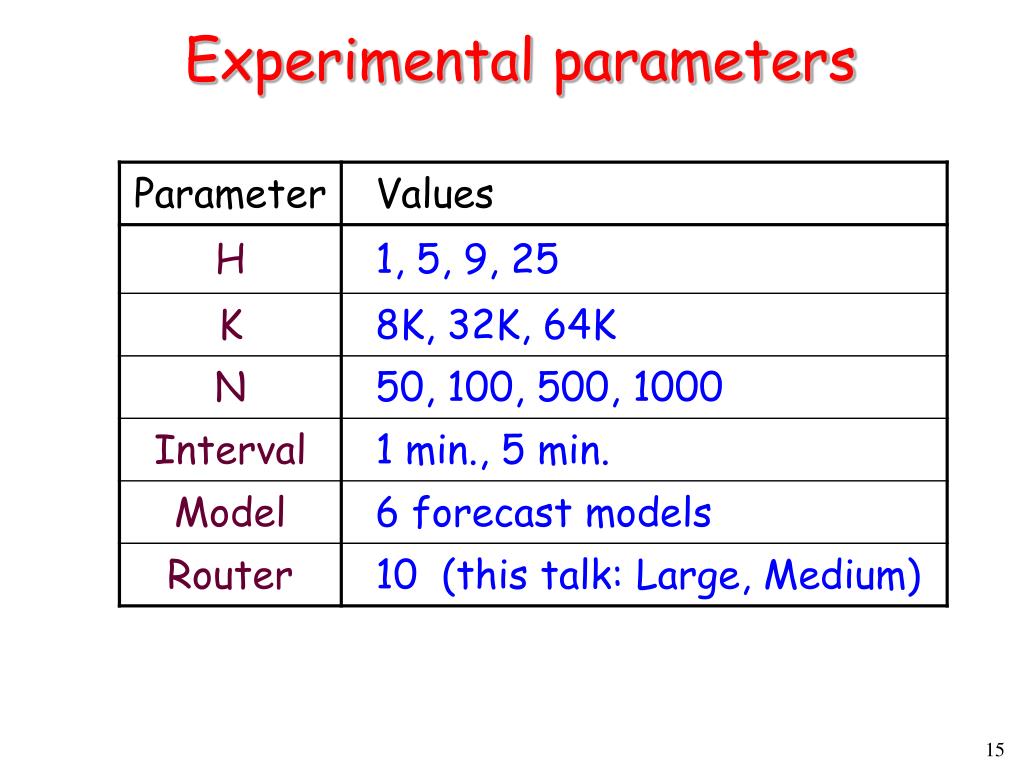 Experimental parameters

| Parameter | Values |
|---|---|
| H | 1, 5, 9, 25 |
| K | 8K, 32K, 64K |
| N | 50, 100, 500, 1000 |
| Interval | 1 min., 5 min. |
| Model | 6 forecast models |
| Router | 10 (this talk: Large, Medium) |

15